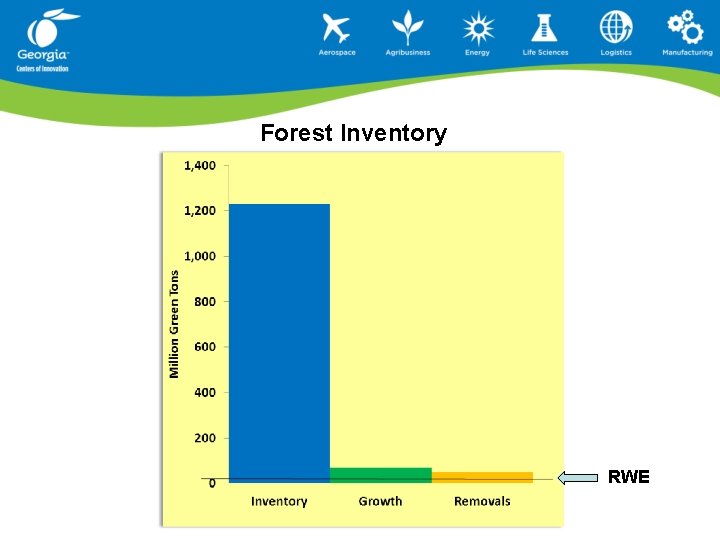 Georgia
Centers of Innovation

Aerospace
Agribusiness
Energy
Life Sciences
Logistics
Manufacturing

Forest Inventory

Million Green Tons

1,400
1,200
1,000
800
600
400
200
0

Inventory
Growth
Removals

RWE